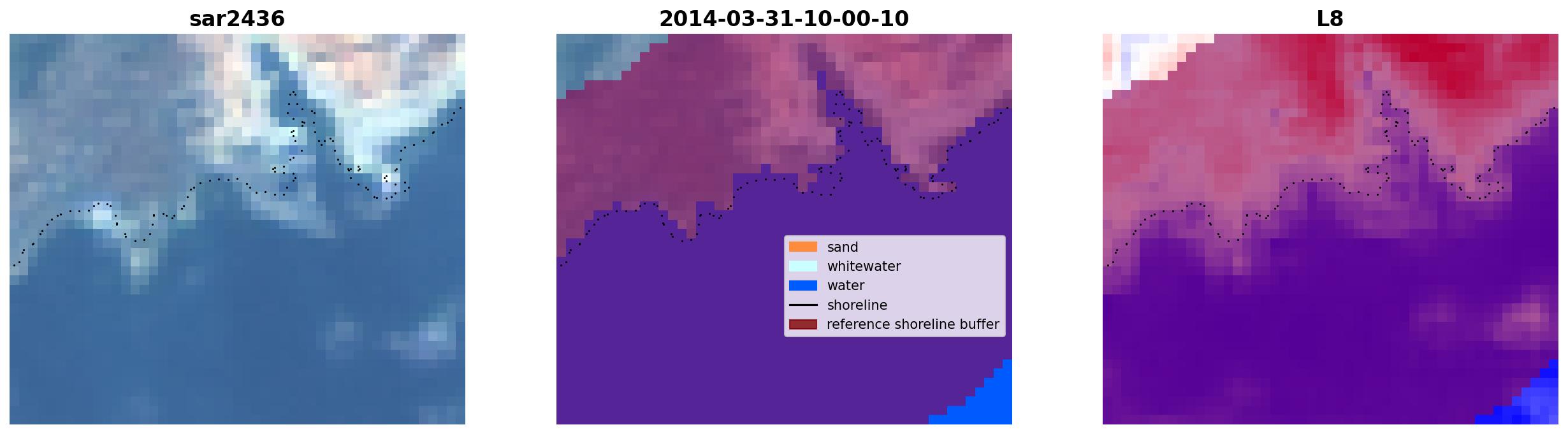 sar2436

2014-03-31-10-00-10

sand
whitewater
water
shoreline
reference shoreline buffer

L8